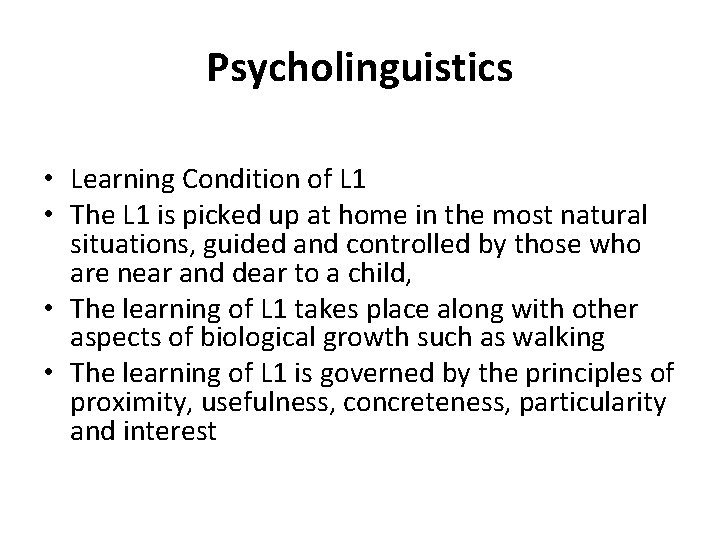 Psycholinguistics

• Learning Condition of L1
• The L1 is picked up at home in the most natural situations, guided and controlled by those who are near and dear to a child,
• The learning of L1 takes place along with other aspects of biological growth such as walking
• The learning of L1 is governed by the principles of proximity, usefulness, concreteness, particularity and interest